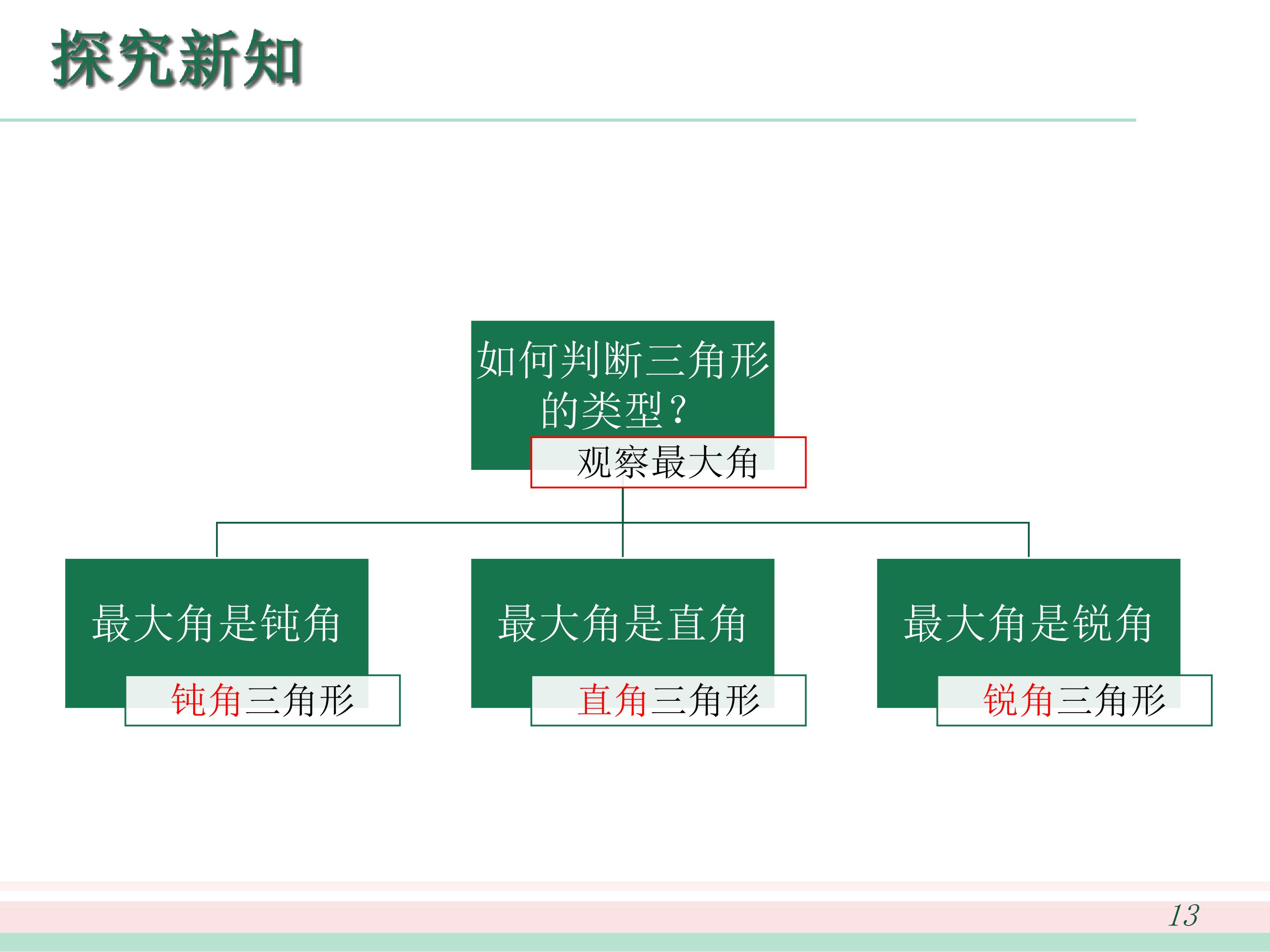 探究新知

如何判断三角形的类型？

观察最大角

最大角是钝角

钝角三角形

最大角是直角

直角三角形

最大角是锐角

锐角三角形

13